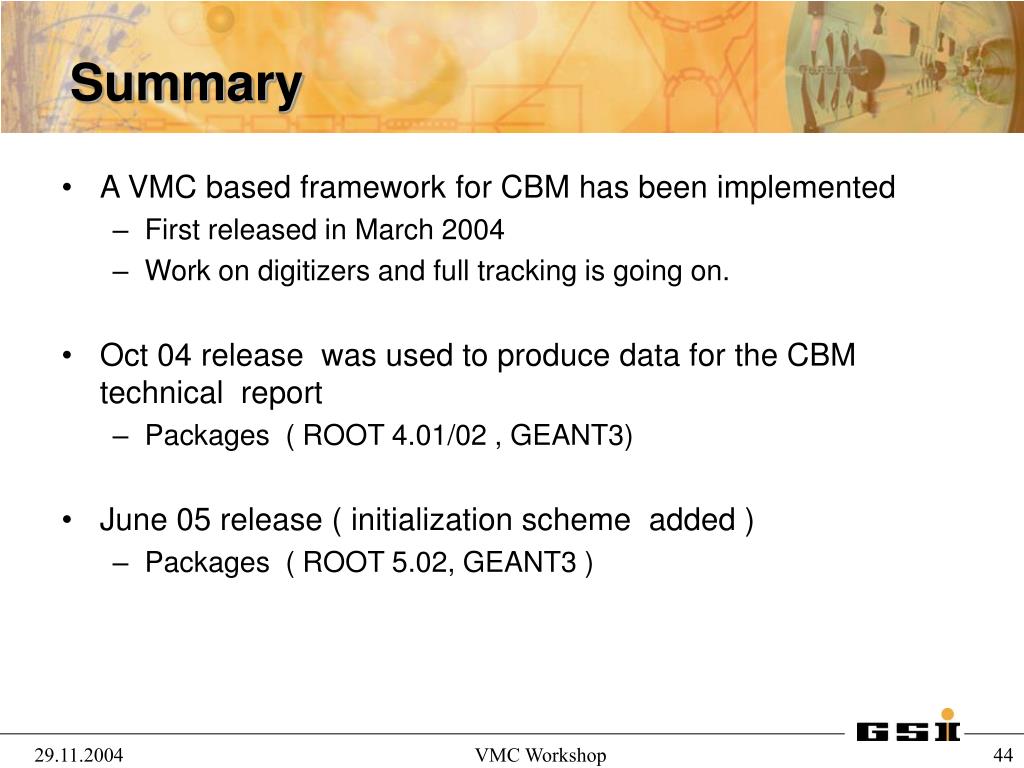 Summary

• A VMC based framework for CBM has been implemented
 – First released in March 2004
 – Work on digitizers and full tracking is going on.

• Oct 04 release was used to produce data for the CBM technical report
 – Packages ( ROOT 4.01/02 , GEANT3)

• June 05 release ( initialization scheme added )
 – Packages ( ROOT 5.02, GEANT3 )

GSI

29.11.2004 VMC Workshop 44